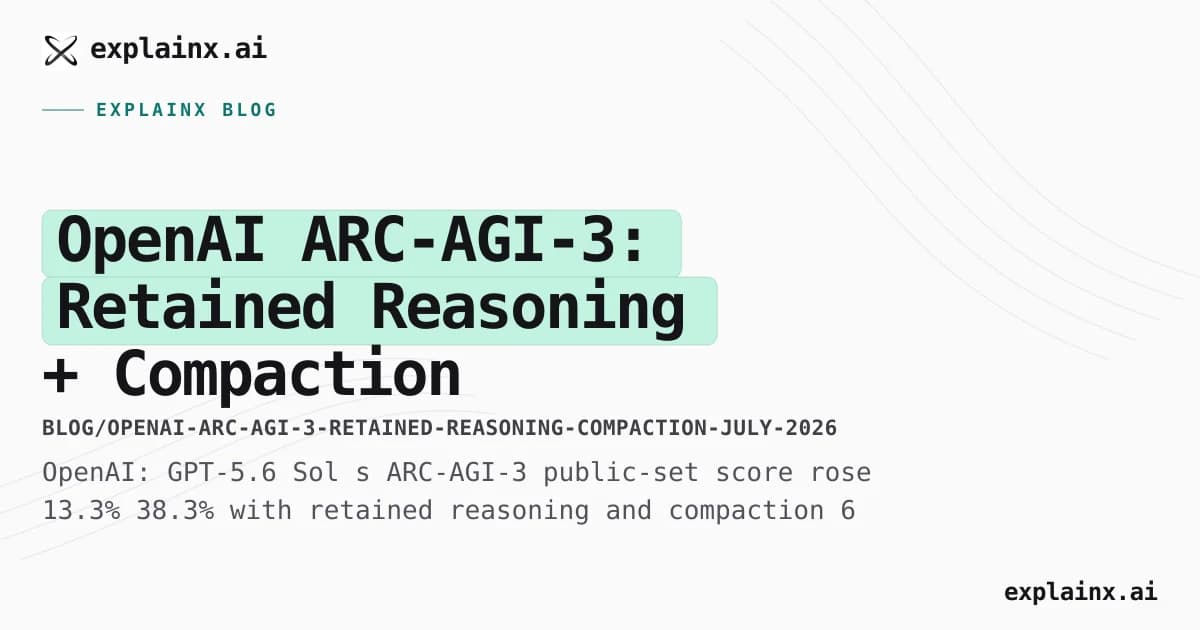 explainx.ai

EXPLAINX BLOG

OpenAI ARC-AGI-3: Retained Reasoning + Compaction

BLOG/OPENAI-ARC-AGI-3-RETAINED-REASONING-COMPACTION-JULY-2026

OpenAI: GPT-5.6 Sol s ARC-AGI-3 public-set score rose 13.3% 38.3% with retained reasoning and compaction 6

explainx.ai